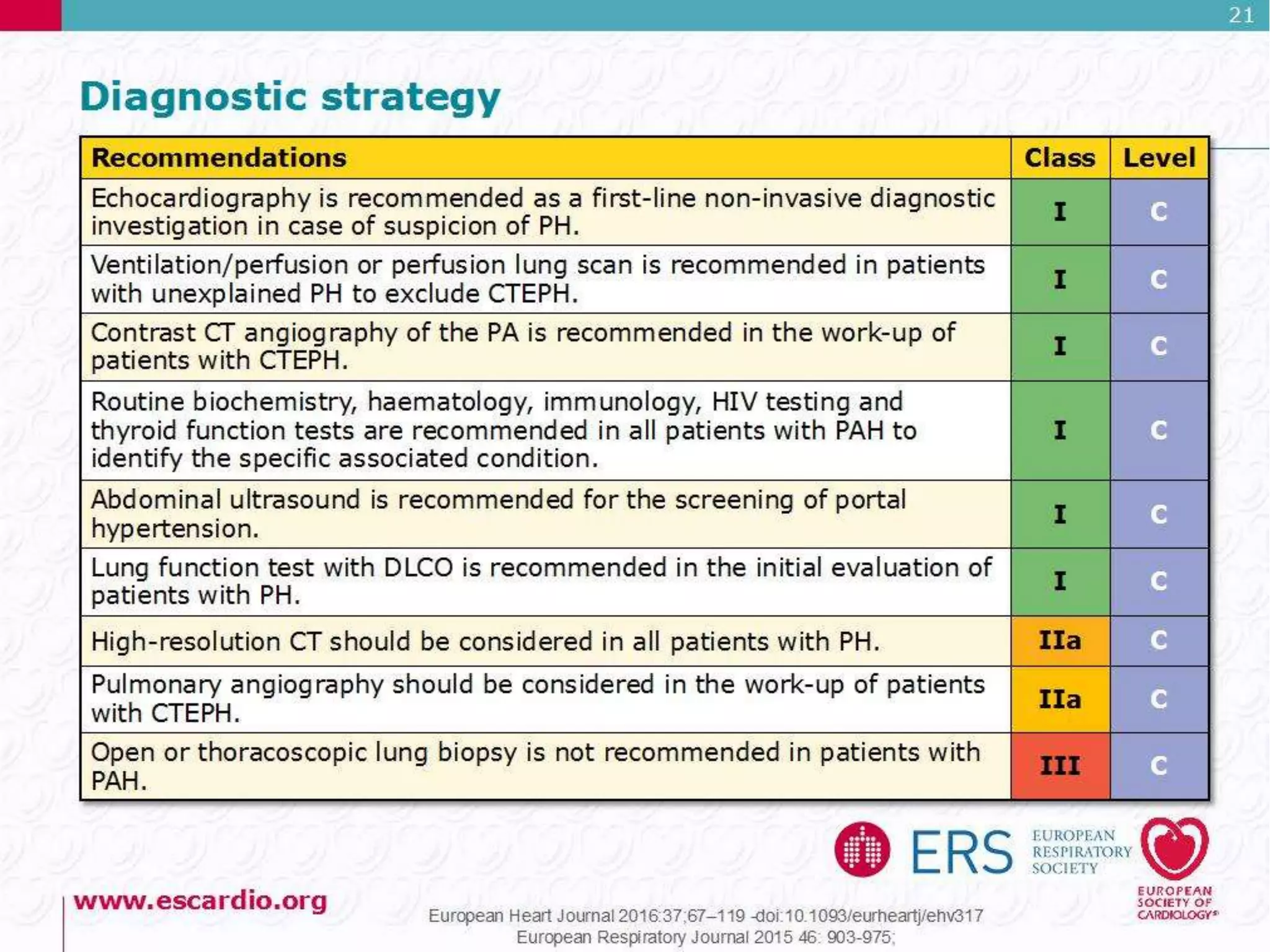 21

Diagnostic strategy

| Recommendations | Class | Level |
|---|---|---|
| Echocardiography is recommended as a first-line non-invasive diagnostic investigation in case of suspicion of PH. | I | C |
| Ventilation/perfusion or perfusion lung scan is recommended in patients with unexplained PH to exclude CTEPH. | I | C |
| Contrast CT angiography of the PA is recommended in the work-up of patients with CTEPH. | I | C |
| Routine biochemistry, haematology, immunology, HIV testing and thyroid function tests are recommended in all patients with PAH to identify the specific associated condition. | I | C |
| Abdominal ultrasound is recommended for the screening of portal hypertension. | I | C |
| Lung function test with DLCO is recommended in the initial evaluation of patients with PH. | I | C |
| High-resolution CT should be considered in all patients with PH. | IIa | C |
| Pulmonary angiography should be considered in the work-up of patients with CTEPH. | IIa | C |
| Open or thoracoscopic lung biopsy is not recommended in patients with PAH. | III | C |

ERS EUROPEAN RESPIRATORY SOCIETY

EUROPEAN SOCIETY OF CARDIOLOGY®

www.escardio.org

European Heart Journal 2016:37;67–119 -doi:10.1093/eurheartj/ehv317
European Respiratory Journal 2015 46: 903-975;